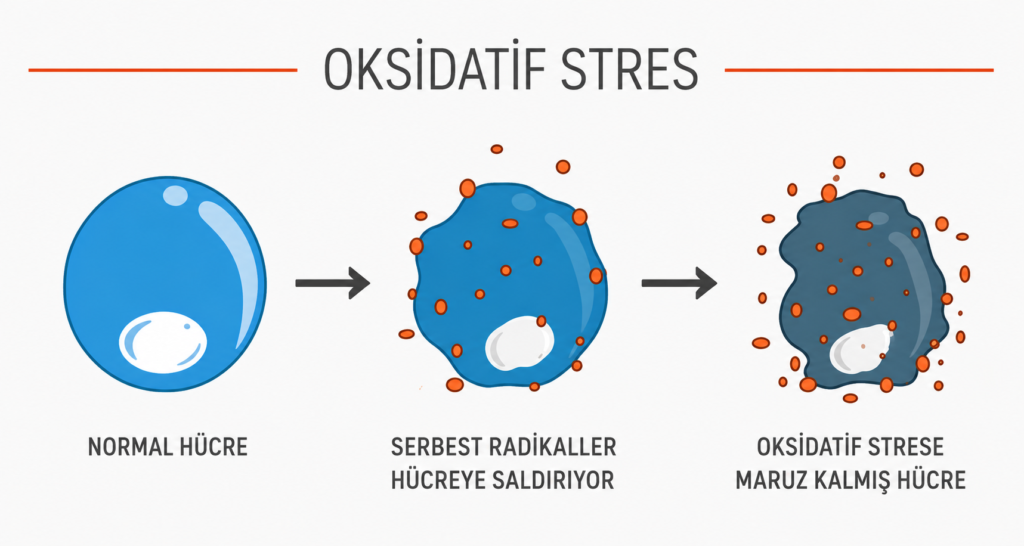 OKSİDATİF STRES

NORMAL HÜCRE

SERBEST RADİKALLER HÜCREYE SALDIRIYOR

OKSİDATİF STRESE MARUZ KALMIŞ HÜCRE